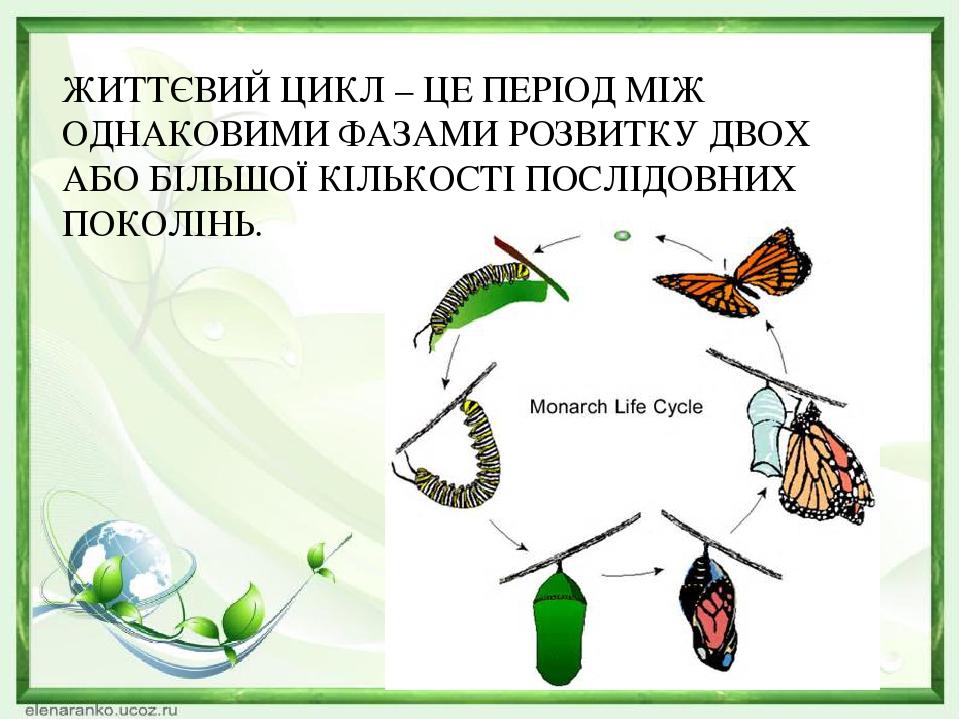 ЖИТТЄВИЙ ЦИКЛ – ЦЕ ПЕРІОД МІЖ ОДНАКОВИМИ ФАЗАМИ РОЗВИТКУ ДВОХ АБО БІЛЬШОЇ КІЛЬКОСТІ ПОСЛІДОВНИХ ПОКОЛІНЬ.

Monarch Life Cycle

elenaranko.ucoz.ru